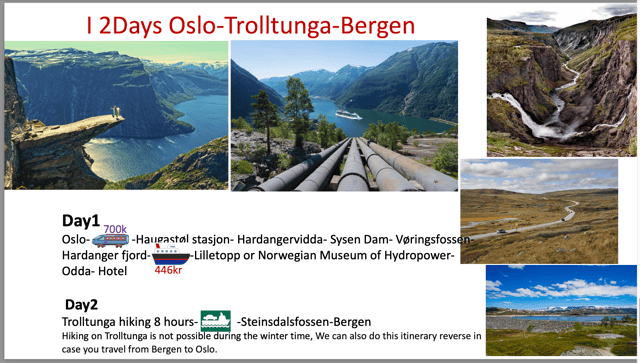 I 2Days Oslo-Trolltunga-Bergen

Day1

Oslo- 700k -Haugastøl stasjon- Hardangervidda- Sysen Dam- Vøringsfossen- Hardanger fjord- 446kr -Lilletopp or Norwegian Museum of Hydropower- Odda- Hotel

Day2

Trolltunga hiking 8 hours- -Steinsdalsfossen-Bergen

Hiking on Trolltunga is not possible during the winter time, We can also do this itinerary reverse in case you travel from Bergen to Oslo.